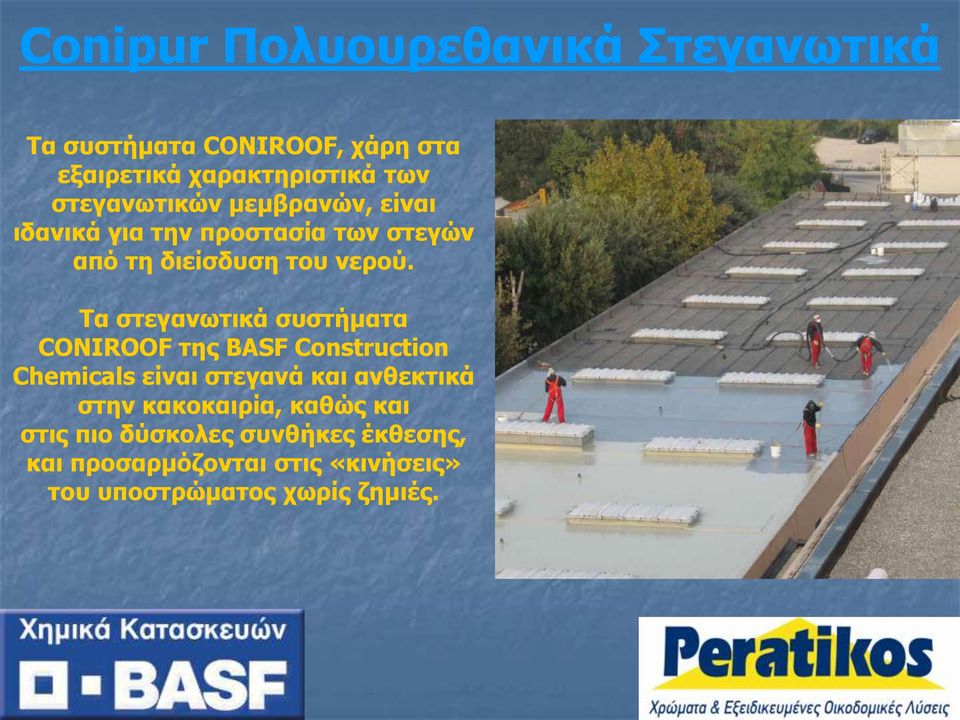 Conipur Πολυουρεθανικά Στεγανωτικά

Τα συστήματα CONIROOF, χάρη στα εξαιρετικά χαρακτηριστικά των στεγανωτικών μεμβρανών, είναι ιδανικά για την προστασία των στεγών από τη διείσδυση του νερού.

Τα στεγανωτικά συστήματα CONIROOF της BASF Construction Chemicals είναι στεγανά και ανθεκτικά στην κακοκαιρία, καθώς και στις πιο δύσκολες συνθήκες έκθεσης, και προσαρμόζονται στις «κινήσεις» του υποστρώματος χωρίς ζημιές.

Χημικά Κατασκευών
BASF

Peratikos
Χρώματα & Εξειδικευμένες Οικοδομικές Λύσεις